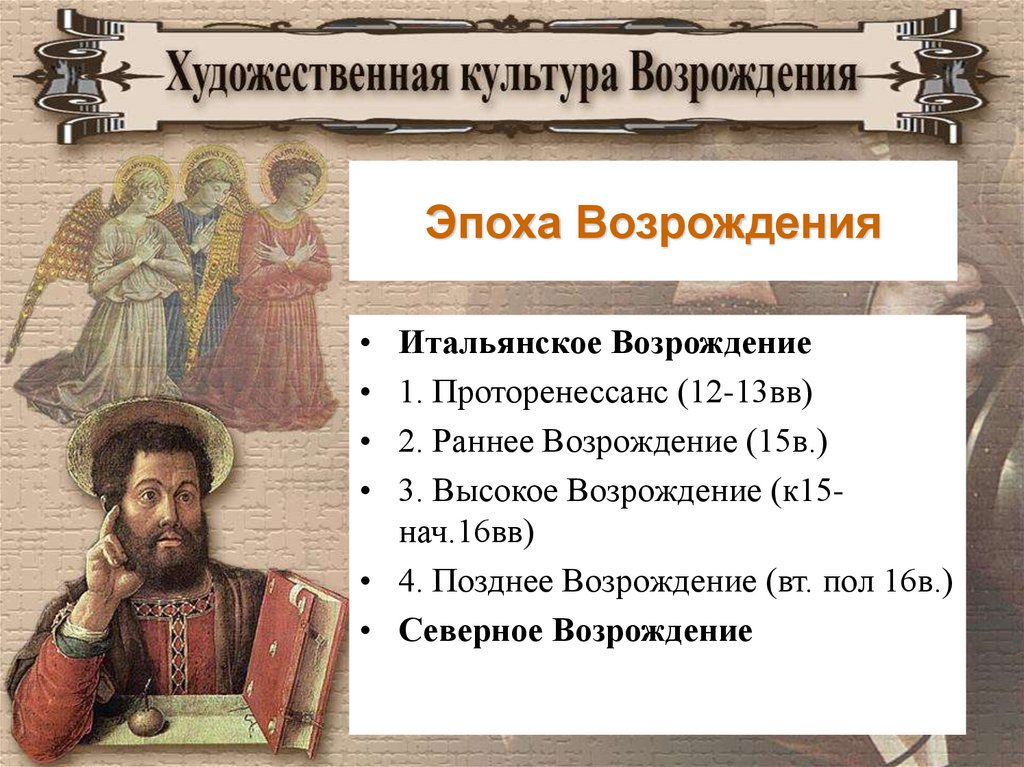 Художественная культура Возрождения

Эпоха Возрождения

• Итальянское Возрождение
• 1. Проторенессанс (12-13вв)
• 2. Раннее Возрождение (15в.)
• 3. Высокое Возрождение (к15-нач.16вв)
• 4. Позднее Возрождение (вт. пол 16в.)
• Северное Возрождение